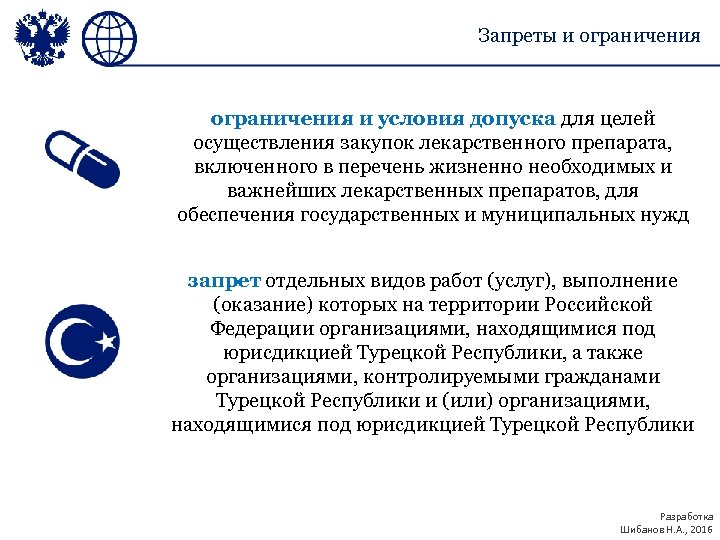 Запреты и ограничения

ограничения и условия допуска для целей осуществления закупок лекарственного препарата, включенного в перечень жизненно необходимых и важнейших лекарственных препаратов, для обеспечения государственных и муниципальных нужд

запрет отдельных видов работ (услуг), выполнение (оказание) которых на территории Российской Федерации организациями, находящимися под юрисдикцией Турецкой Республики, а также организациями, контролируемыми гражданами Турецкой Республики и (или) организациями, находящимися под юрисдикцией Турецкой Республики

Разработка
Шибанов Н.А., 2016